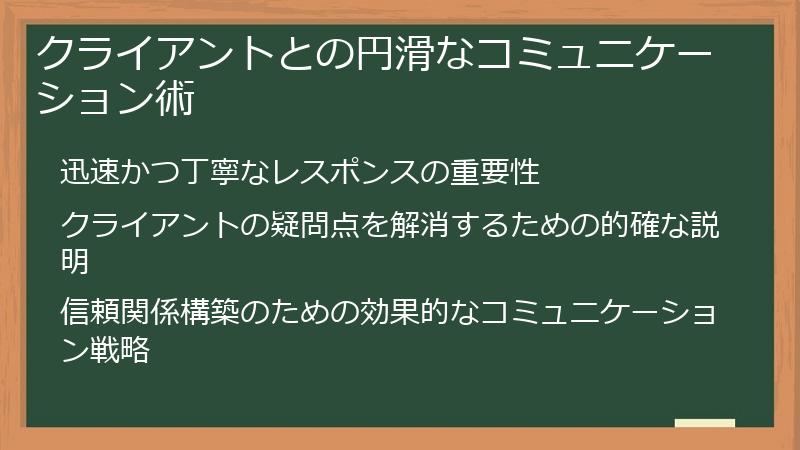 クライアントとの円滑なコミュニケーション術

迅速かつ丁寧なレスポンスの重要性

クライアントの疑問点を解消するための的確な説明

信頼関係構築のための効果的なコミュニケーション戦略